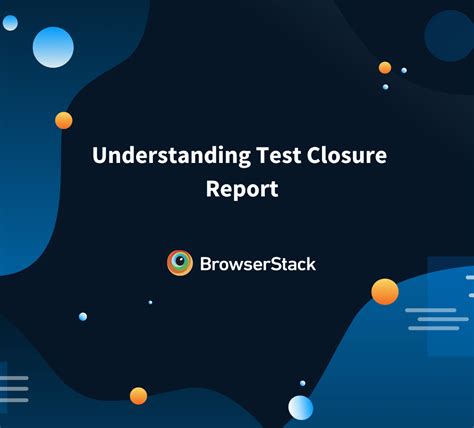 Understanding Test Closure Report

BrowserStack